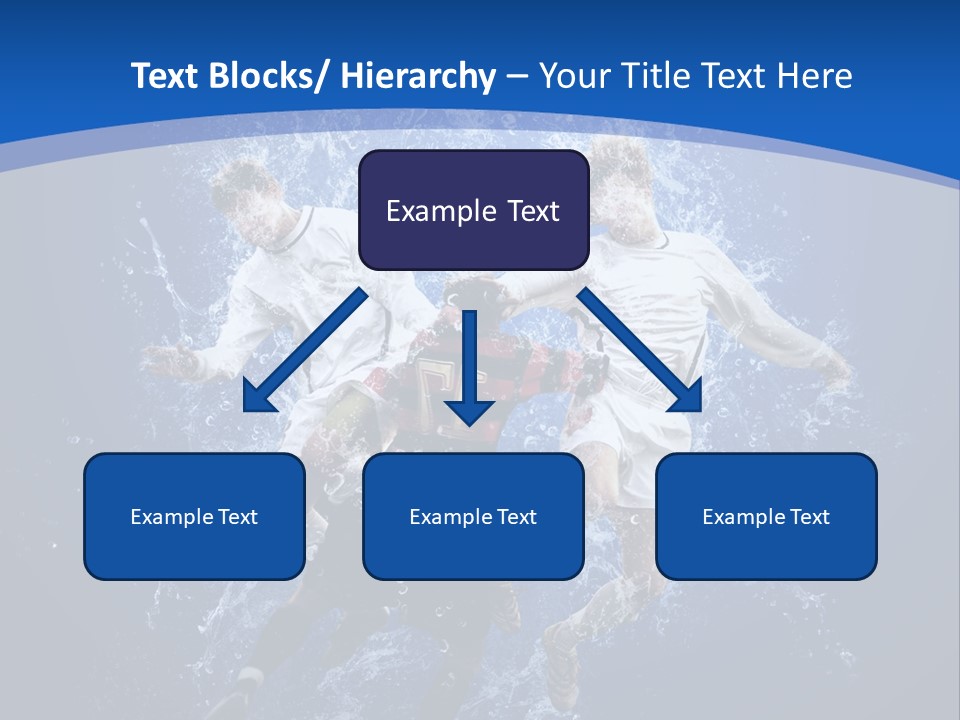 Text Blocks/ Hierarchy – Your Title Text Here

Example Text

Example Text

Example Text

Example Text